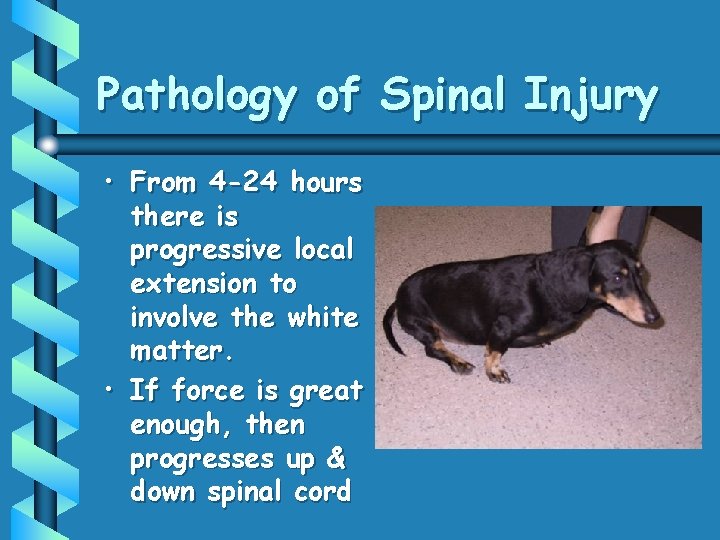 Pathology of Spinal Injury

• From 4-24 hours there is progressive local extension to involve the white matter.

• If force is great enough, then progresses up & down spinal cord